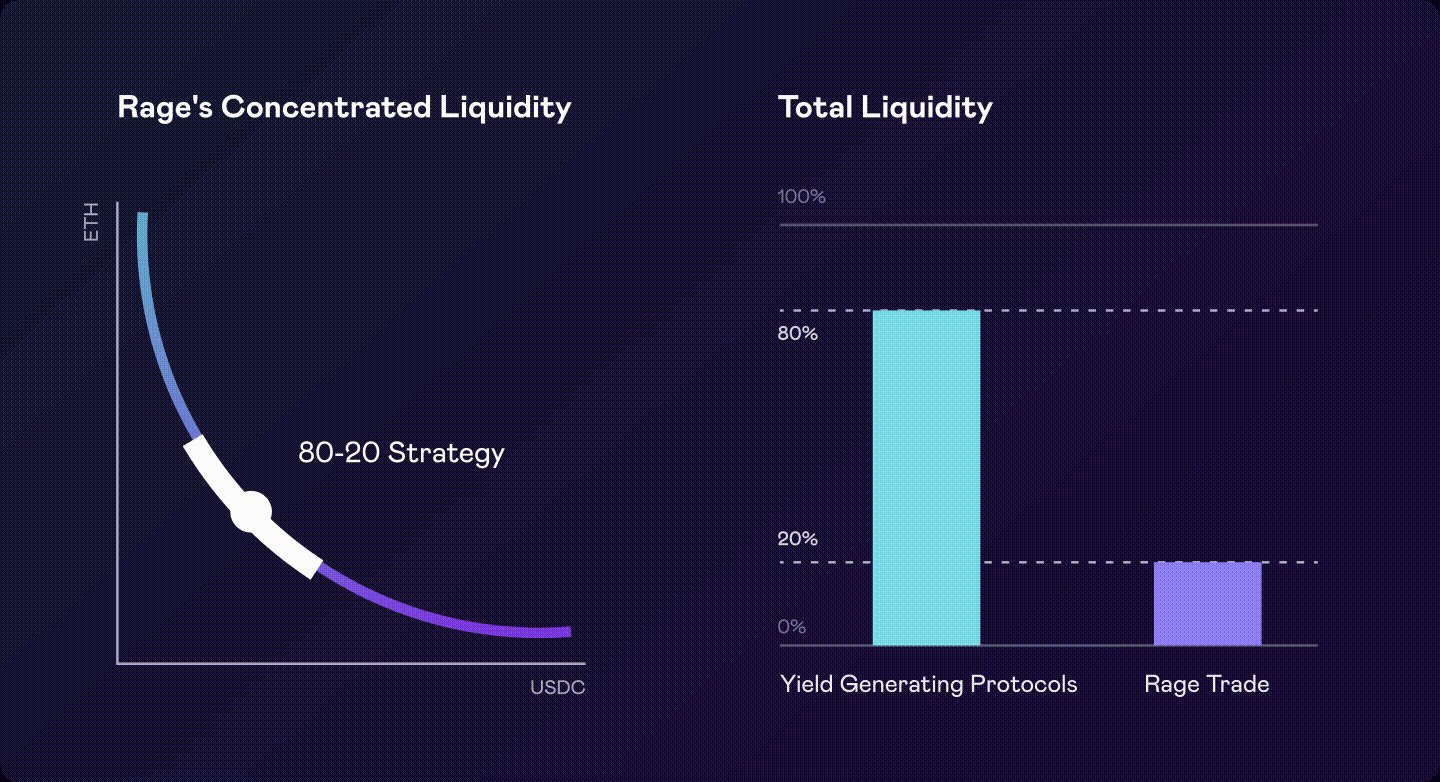 Rage's Concentrated Liquidity

ETH

80-20 Strategy

USDC

Total Liquidity

100%

80%

20%

0%

Yield Generating Protocols

Rage Trade